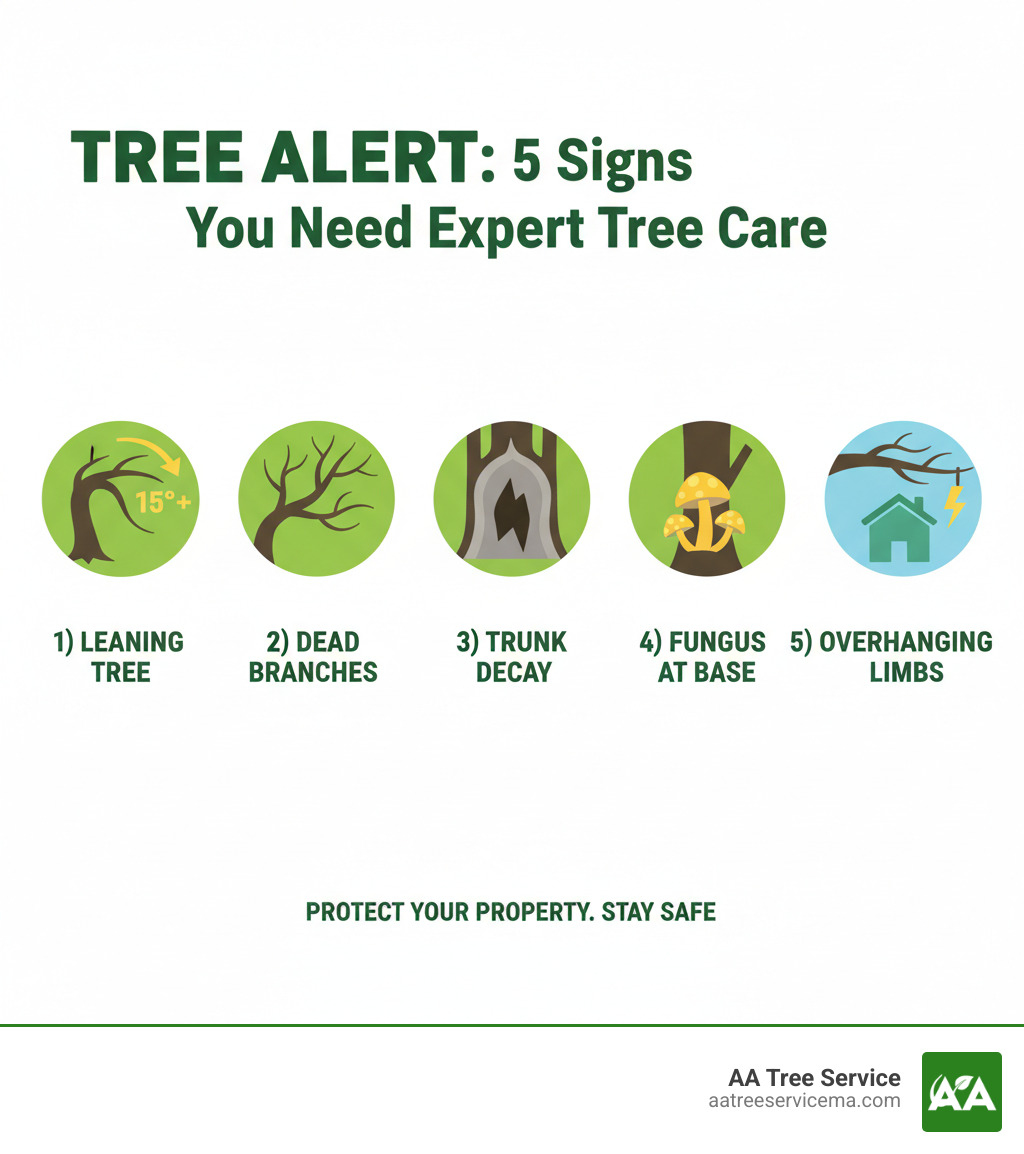 TREE ALERT: 5 Signs You Need Expert Tree Care

15°+

1) LEANING TREE

2) DEAD BRANCHES

3) TRUNK DECAY

4) FUNGUS AT BASE

5) OVERHANGING LIMBS

PROTECT YOUR PROPERTY. STAY SAFE

AA Tree Service
aatreeservicema.com

AA